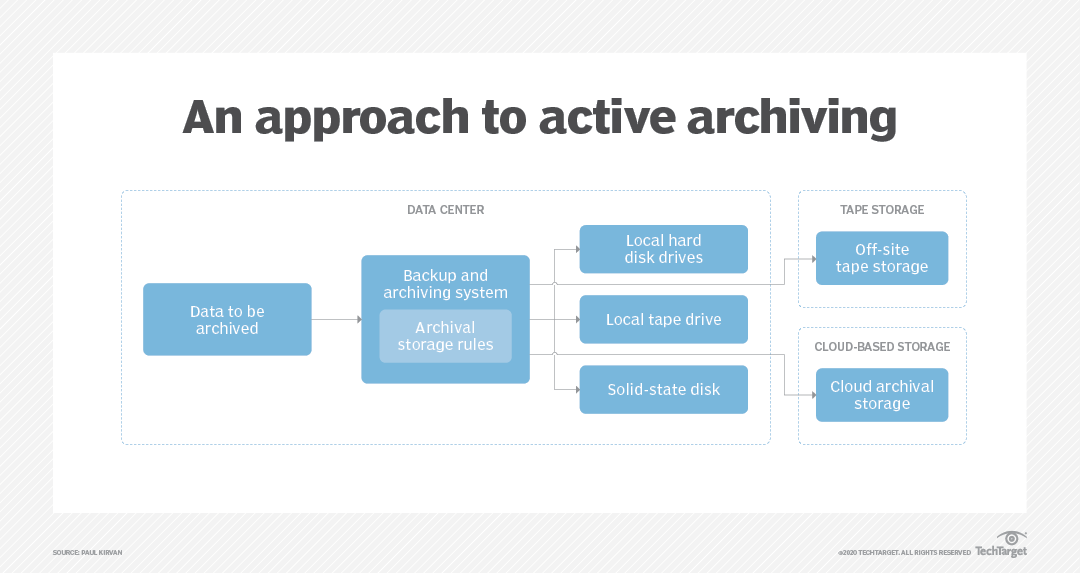 An approach to active archiving

DATA CENTER

Data to be archived

Backup and archiving system

Archival storage rules

Local hard disk drives

Local tape drive

Solid-state disk

TAPE STORAGE

Off-site tape storage

CLOUD-BASED STORAGE

Cloud archival storage

SOURCE: PAUL KIRVAN

©2020 TECHTARGET. ALL RIGHTS RESERVED TechTarget